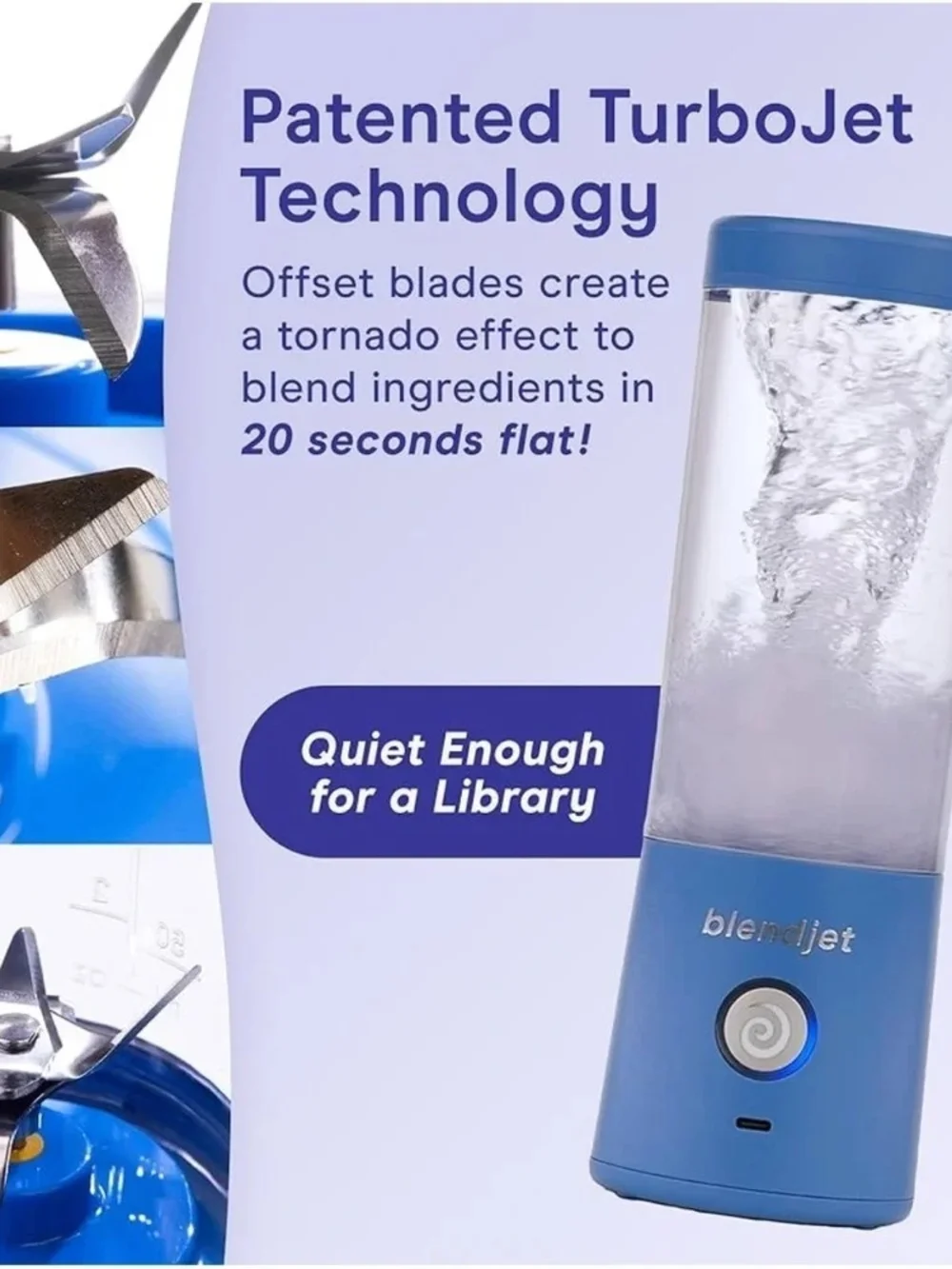 Patented TurboJet Technology

Offset blades create a tornado effect to blend ingredients in 20 seconds flat!

Quiet Enough for a Library

blendjet